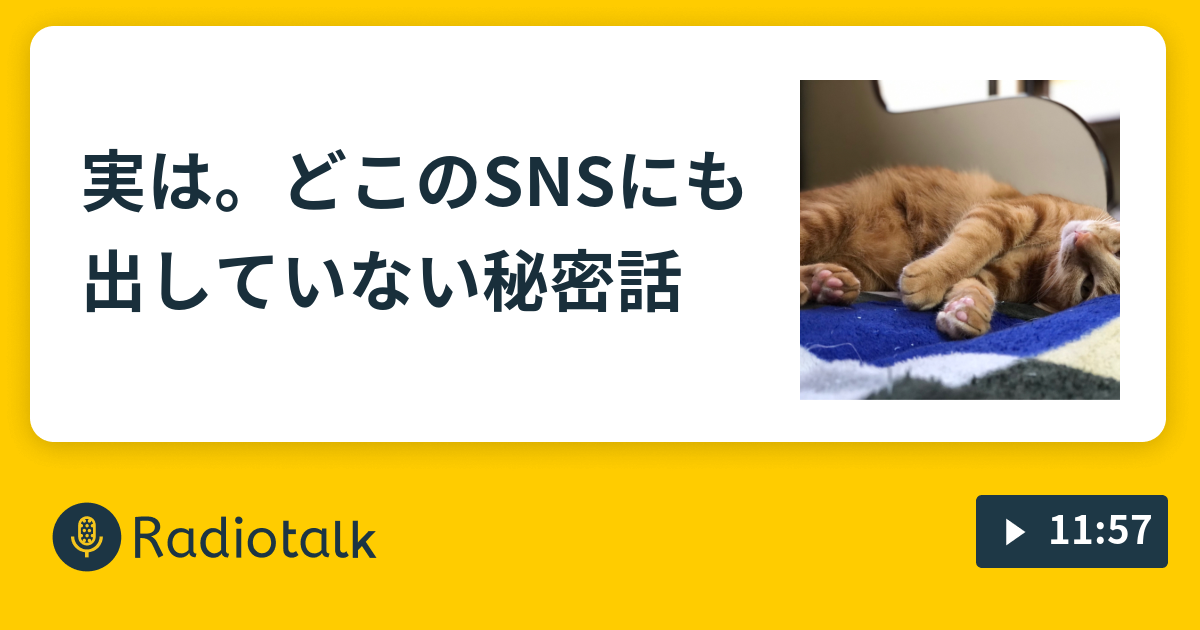 実は。どこのSNSにも出していない秘密話

Radiotalk

11:57